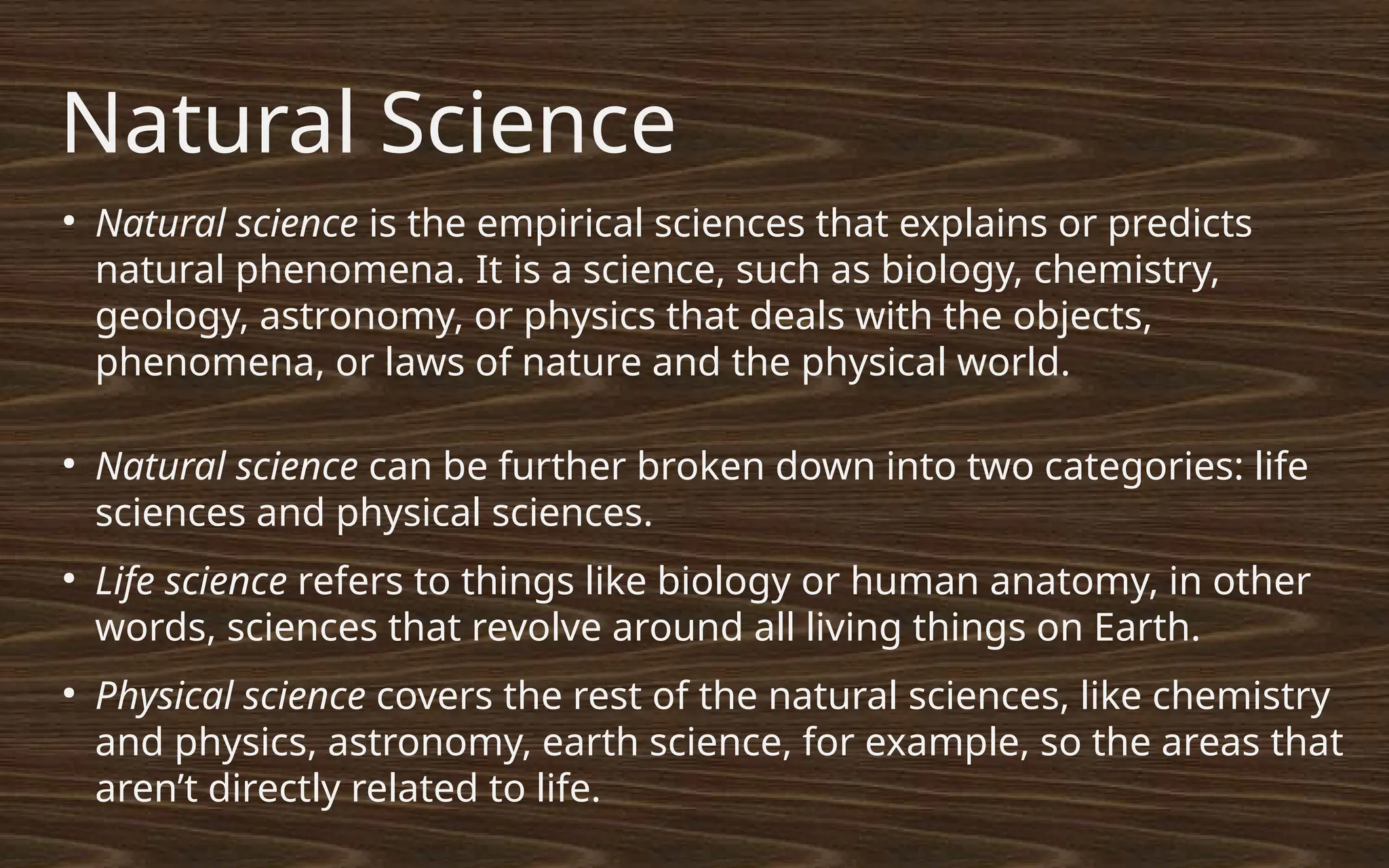 Natural Science

• Natural science is the empirical sciences that explains or predicts natural phenomena. It is a science, such as biology, chemistry, geology, astronomy, or physics that deals with the objects, phenomena, or laws of nature and the physical world.

• Natural science can be further broken down into two categories: life sciences and physical sciences.

• Life science refers to things like biology or human anatomy, in other words, sciences that revolve around all living things on Earth.

• Physical science covers the rest of the natural sciences, like chemistry and physics, astronomy, earth science, for example, so the areas that aren’t directly related to life.